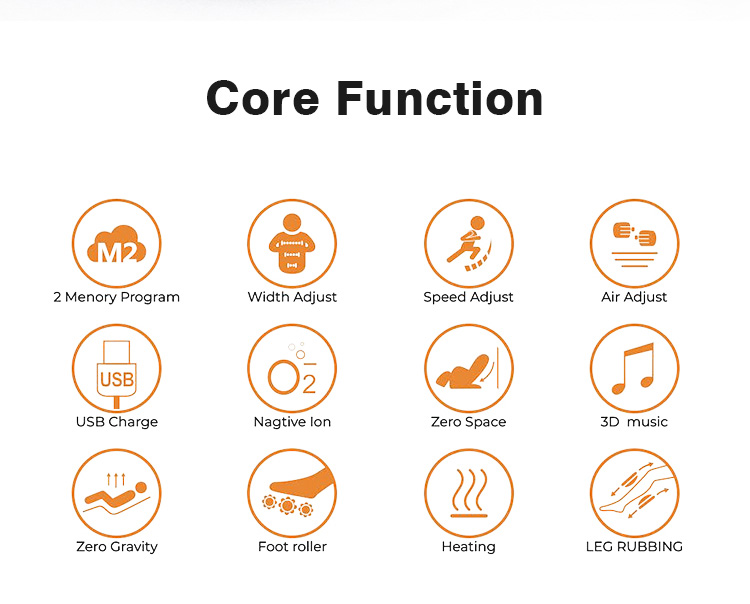 Core Function

M2
2 Menory Program

Width Adjust

Speed Adjust

Air Adjust

USB
USB Charge

$O_2^-$
Nagtive Ion

Zero Space

3D music

Zero Gravity

Foot roller

Heating

LEG RUBBING